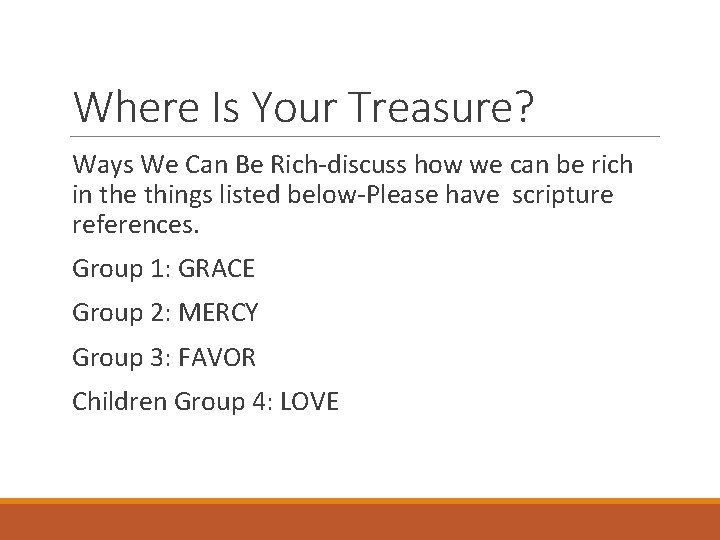 Where Is Your Treasure?

Ways We Can Be Rich-discuss how we can be rich in the things listed below-Please have scripture references.

Group 1: GRACE

Group 2: MERCY

Group 3: FAVOR

Children Group 4: LOVE